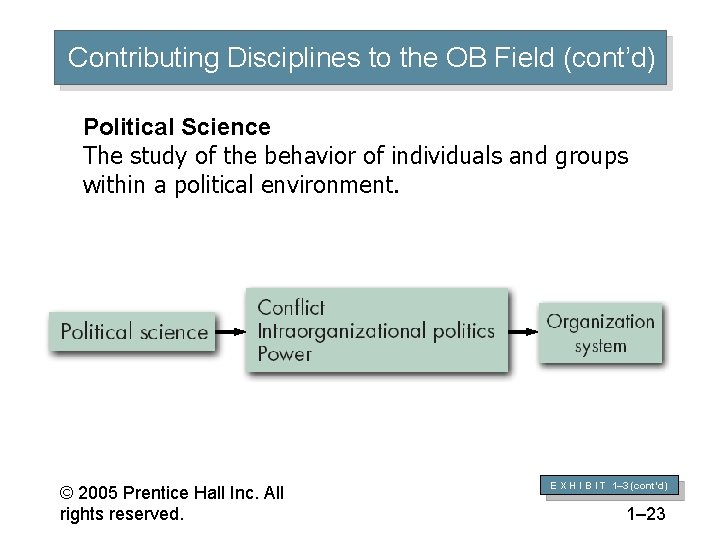 Contributing Disciplines to the OB Field (cont'd)

**Political Science**
The study of the behavior of individuals and groups within a political environment.

Political science

Conflict
Intraorganizational politics
Power

Organization system

© 2005 Prentice Hall Inc. All rights reserved.

E X H I B I T 1–3 (cont'd)

1–23